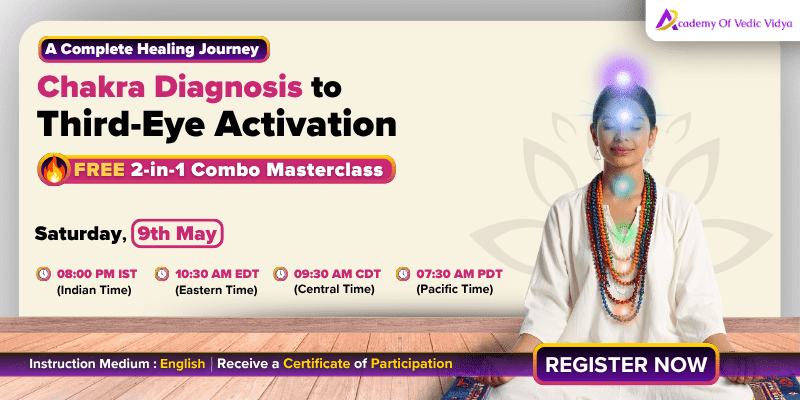 Academy Of Vedic Vidya

A Complete Healing Journey

Chakra Diagnosis to Third-Eye Activation

FREE 2-in-1 Combo Masterclass

Saturday, 9th May

08:00 PM IST (Indian Time)

10:30 AM EDT (Eastern Time)

09:30 AM CDT (Central Time)

07:30 AM PDT (Pacific Time)

Instruction Medium : English | Receive a Certificate of Participation

REGISTER NOW